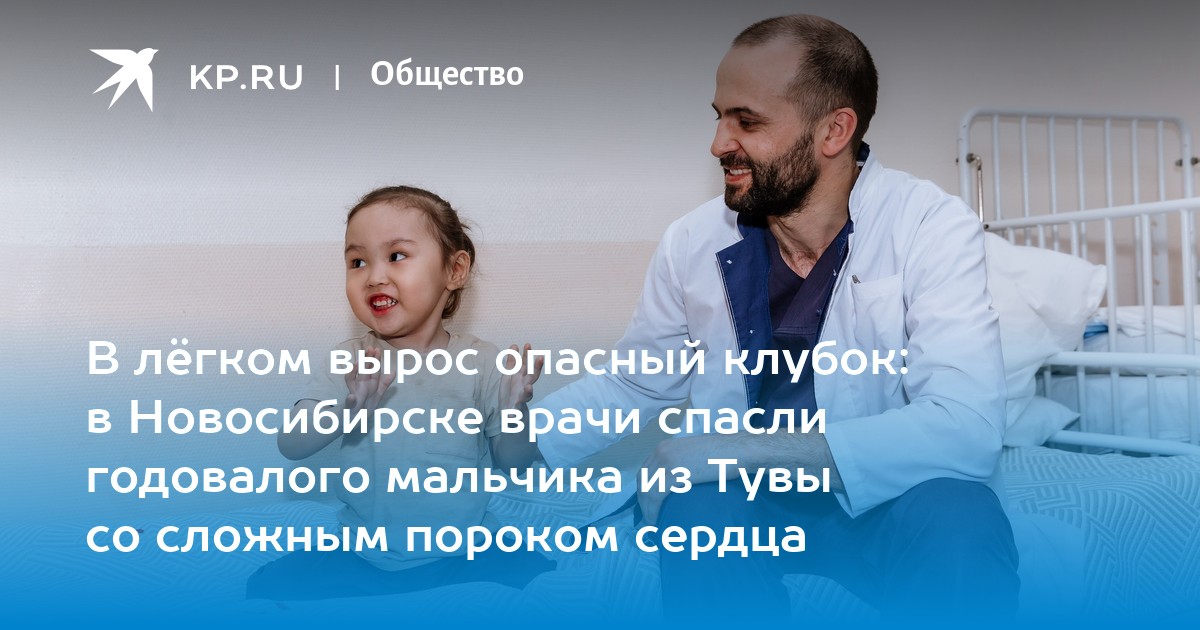 KP.RU | Общество

В лёгком вырос опасный клубок: в Новосибирске врачи спасли годовалого мальчика из Тувы со сложным пороком сердца